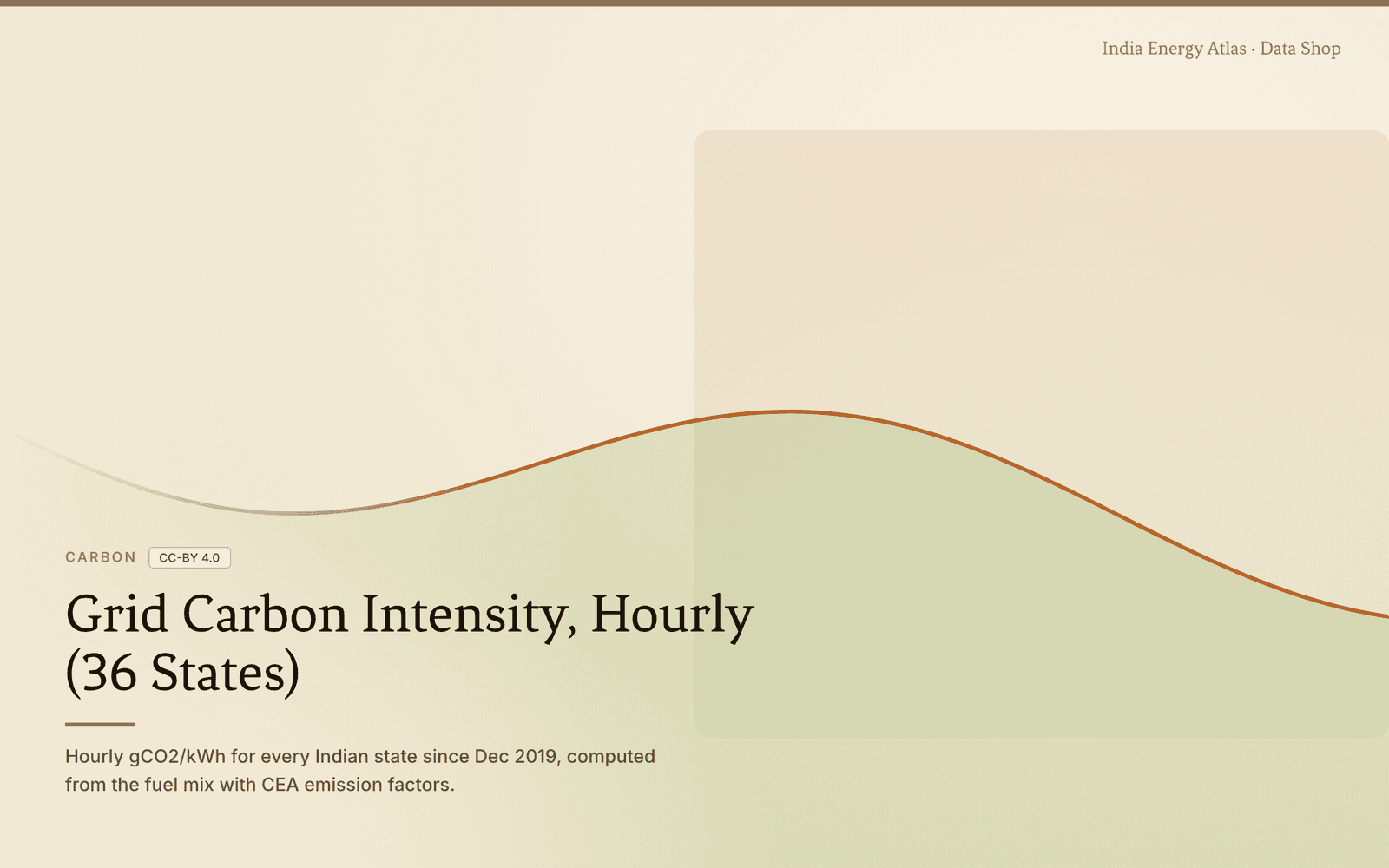 India Energy Atlas · Data Shop

CARBON CC-BY 4.0

Grid Carbon Intensity, Hourly (36 States)

Hourly gCO2/kWh for every Indian state since Dec 2019, computed from the fuel mix with CEA emission factors.